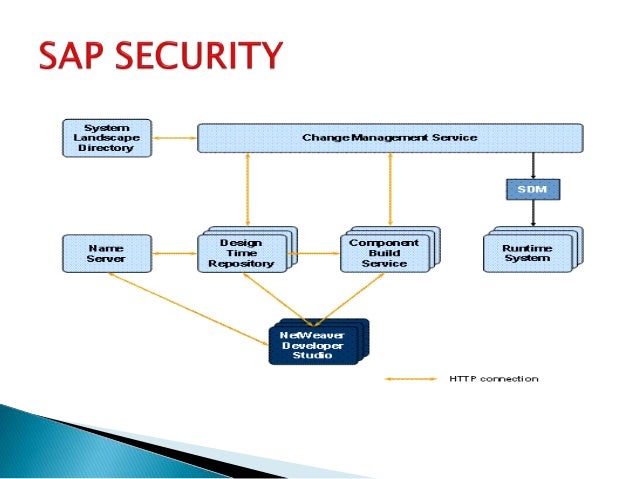 SAP SECURITY

System Landscape Directory

Change Management Service

SDM

Name Server

Design Time Repository

Component Build Service

Runtime System

NetWeaver Developer Studio

HTTP connection